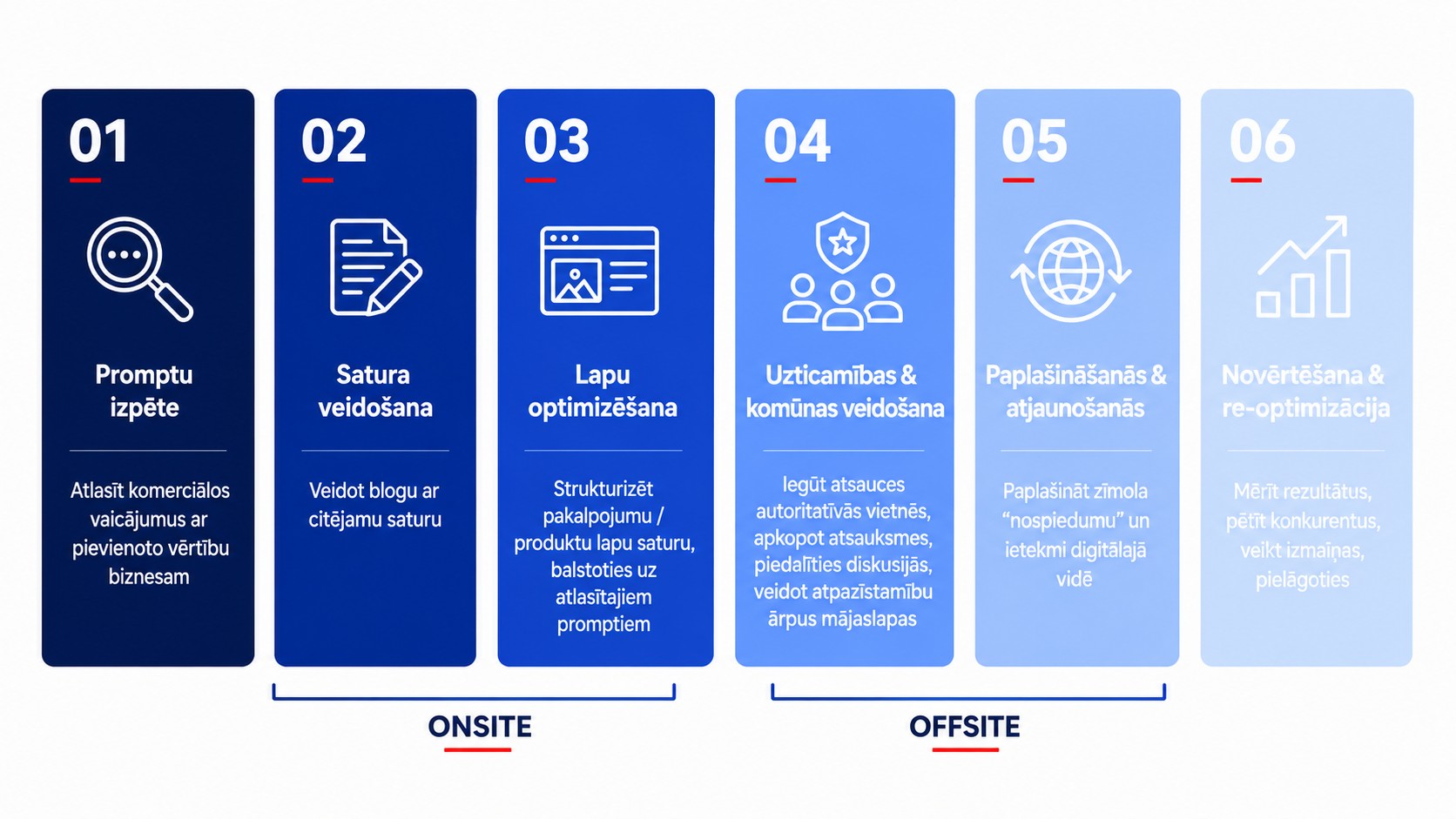 01

Promptu izpēte

Atlasīt komerciālos vaicājumus ar pievienoto vērtību biznesam

02

Satura veidošana

Veidot blogu ar citējamu saturu

03

Lapu optimizēšana

Strukturizēt pakalpojumu / produktu lapu saturu, balstoties uz atlasītajiem promptiem

04

Uzticamības & komūnas veidošana

Iegūt atsauces autoritatīvās vietnēs, apkopot atsauksmes, piedalīties diskusijās, veidot atpazīstamību ārpus mājaslapas

05

Paplašināšanās & atjaunošanās

Paplašināt zīmola "nospiedumu" un ietekmi digitālajā vidē

06

Novērtēšana & re-optimizācija

Mērīt rezultātus, pētīt konkurentus, veikt izmaiņas, pielāgoties

ONSITE

OFFSITE